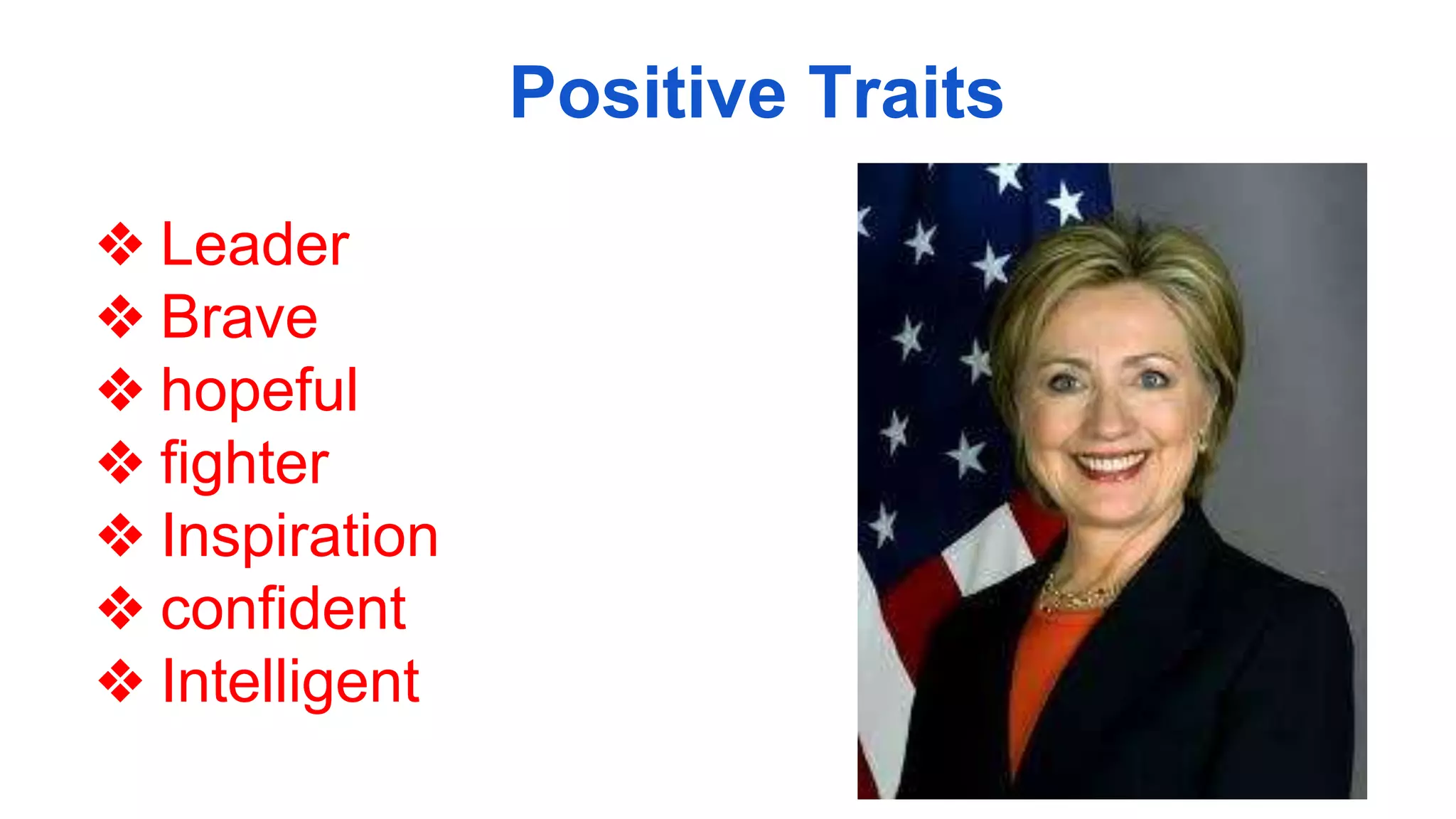 Positive Traits

❖ Leader
❖ Brave
❖ hopeful
❖ fighter
❖ Inspiration
❖ confident
❖ Intelligent